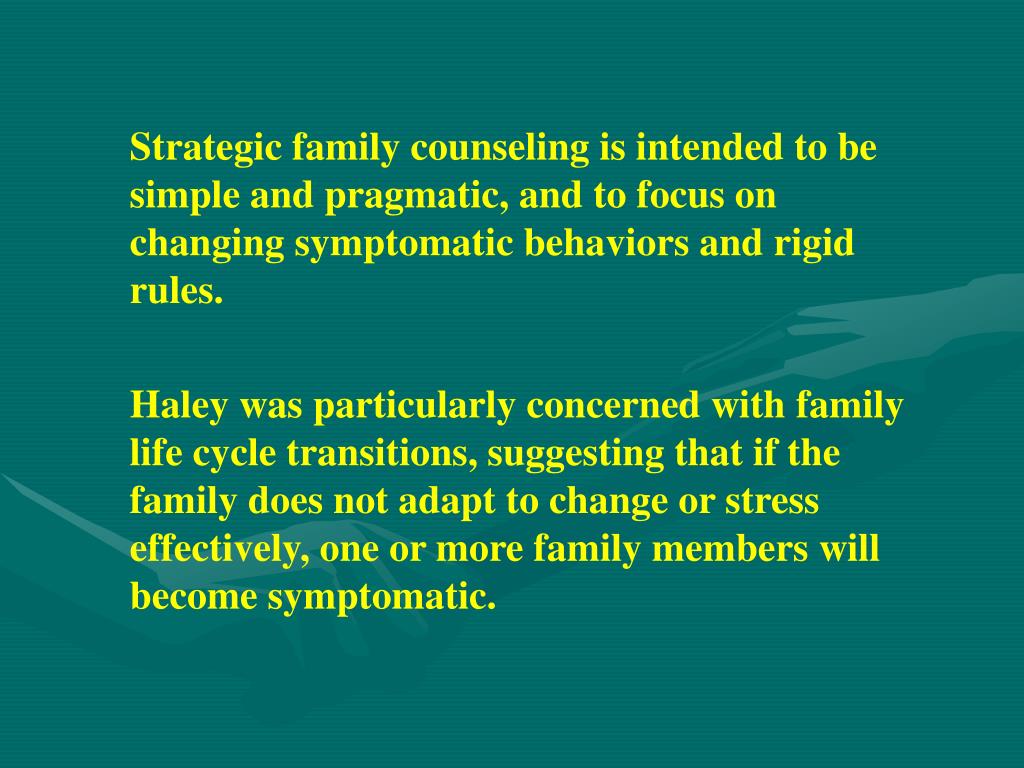 Strategic family counseling is intended to be simple and pragmatic, and to focus on changing symptomatic behaviors and rigid rules.

Haley was particularly concerned with family life cycle transitions, suggesting that if the family does not adapt to change or stress effectively, one or more family members will become symptomatic.